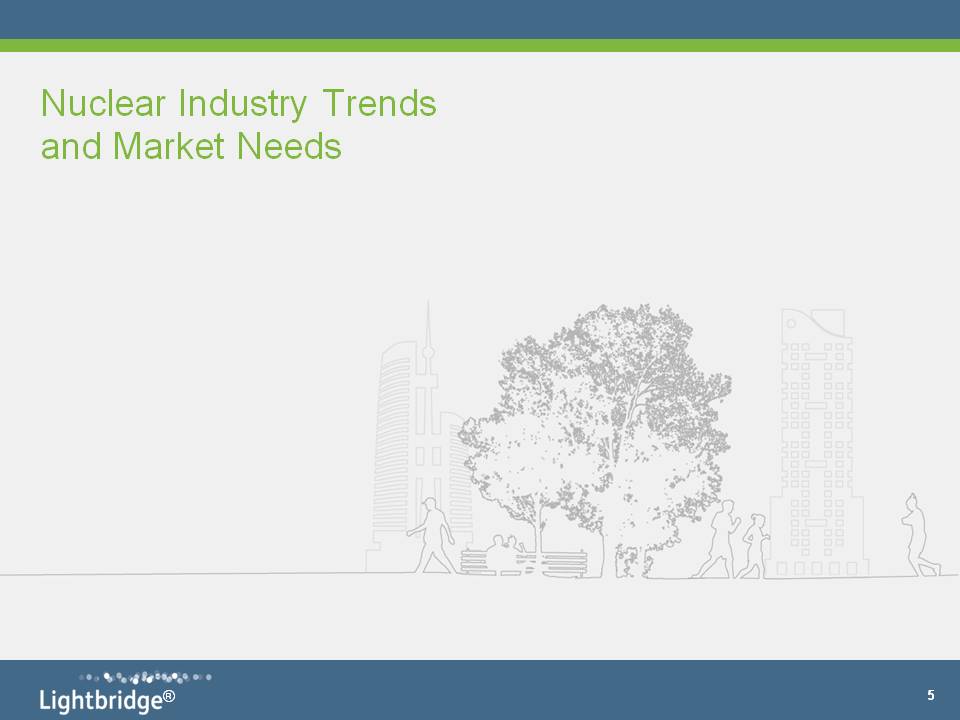 Nuclear Industry Trends
and Market Needs

Lightbridge®

5